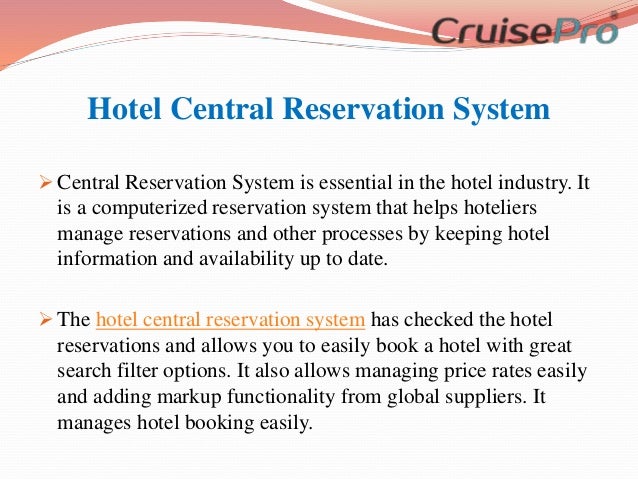 CruisePro®

Hotel Central Reservation System

➢ Central Reservation System is essential in the hotel industry. It is a computerized reservation system that helps hoteliers manage reservations and other processes by keeping hotel information and availability up to date.

➢ The hotel central reservation system has checked the hotel reservations and allows you to easily book a hotel with great search filter options. It also allows managing price rates easily and adding markup functionality from global suppliers. It manages hotel booking easily.